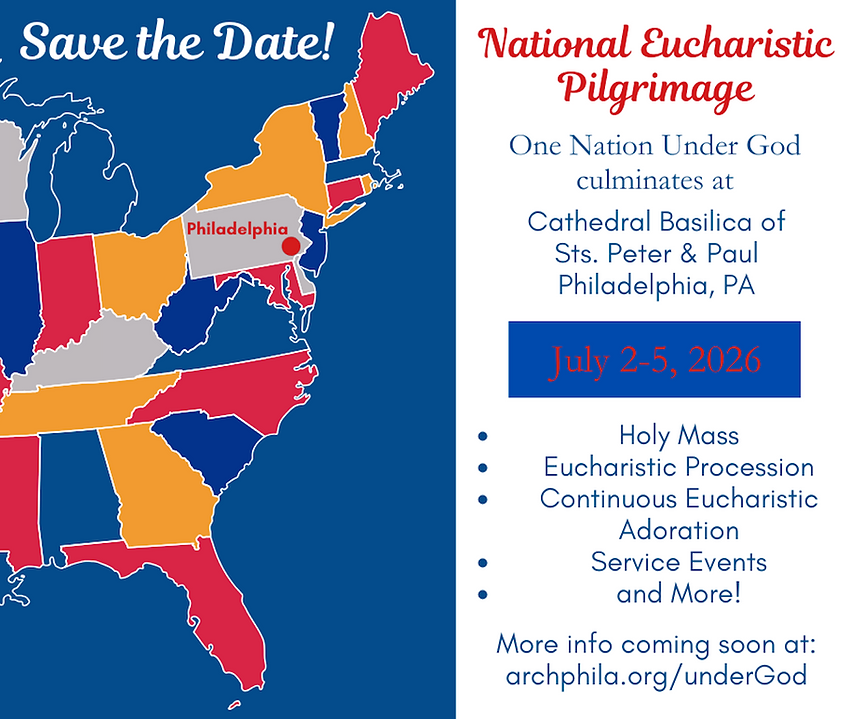 Save the Date!

Philadelphia

National Eucharistic Pilgrimage

One Nation Under God culminates at

Cathedral Basilica of Sts. Peter & Paul Philadelphia, PA

July 2-5, 2026

- Holy Mass
- Eucharistic Procession
- Continuous Eucharistic Adoration
- Service Events
- and More!

More info coming soon at: archphila.org/underGod